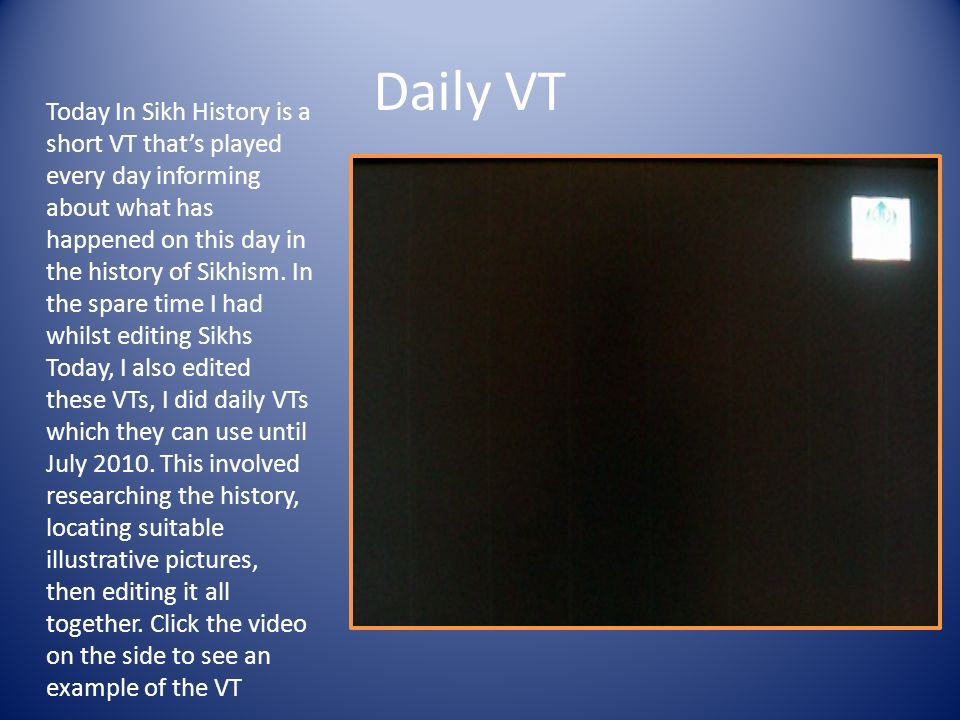 Daily VT

Today In Sikh History is a short VT that's played every day informing about what has happened on this day in the history of Sikhism. In the spare time I had whilst editing Sikhs Today, I also edited these VTs, I did daily VTs which they can use until July 2010. This involved researching the history, locating suitable illustrative pictures, then editing it all together. Click the video on the side to see an example of the VT